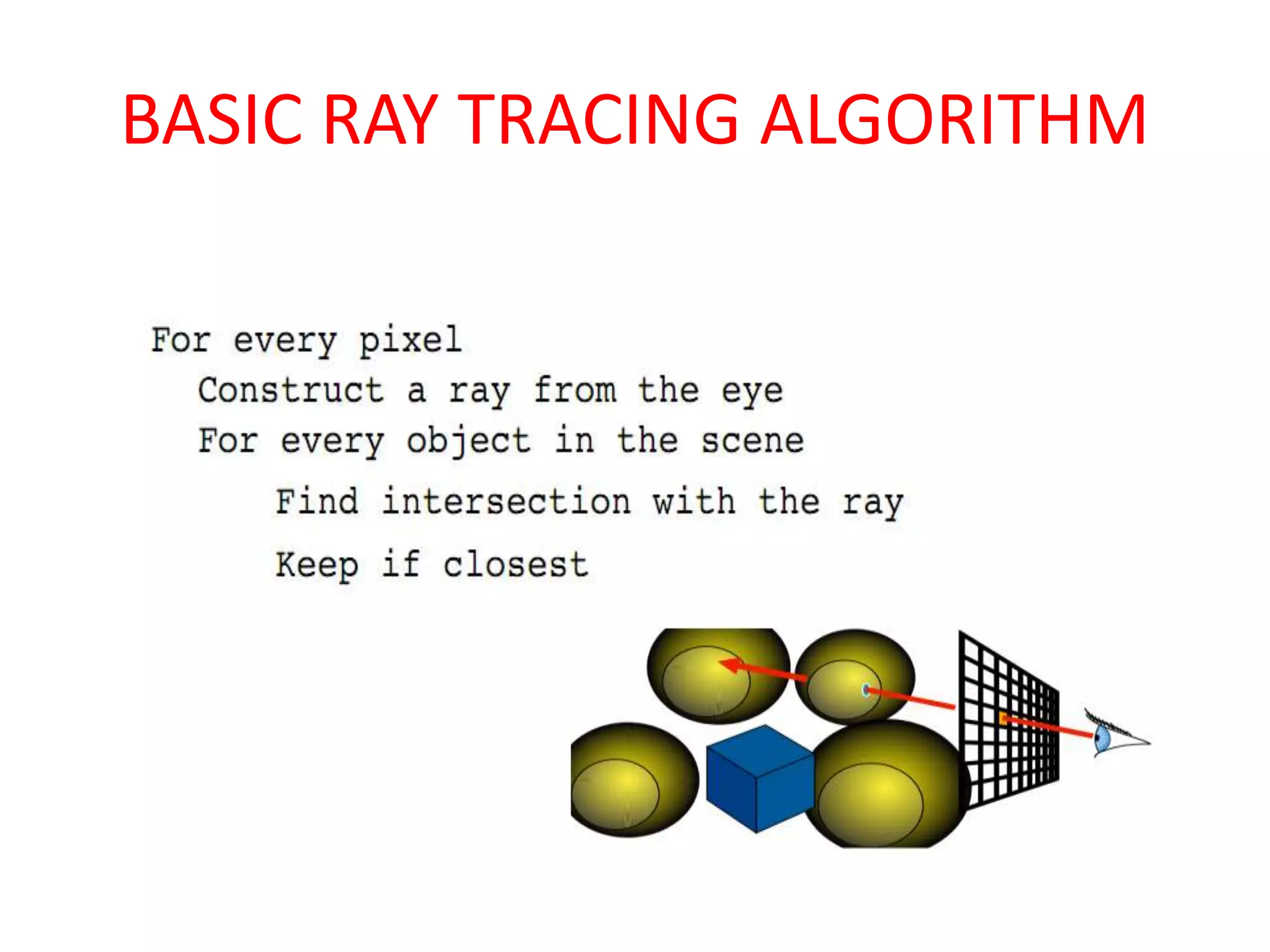 BASIC RAY TRACING ALGORITHM

For every pixel
Construct a ray from the eye
For every object in the scene
Find intersection with the ray
Keep if closest